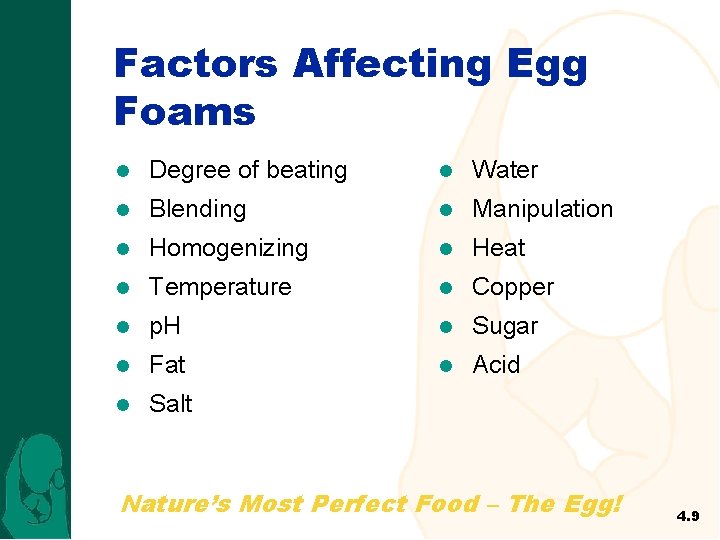 Factors Affecting Egg Foams

- Degree of beating
- Blending
- Homogenizing
- Temperature
- pH
- Fat
- Salt

- Water
- Manipulation
- Heat
- Copper
- Sugar
- Acid

Nature's Most Perfect Food – The Egg!

4.9